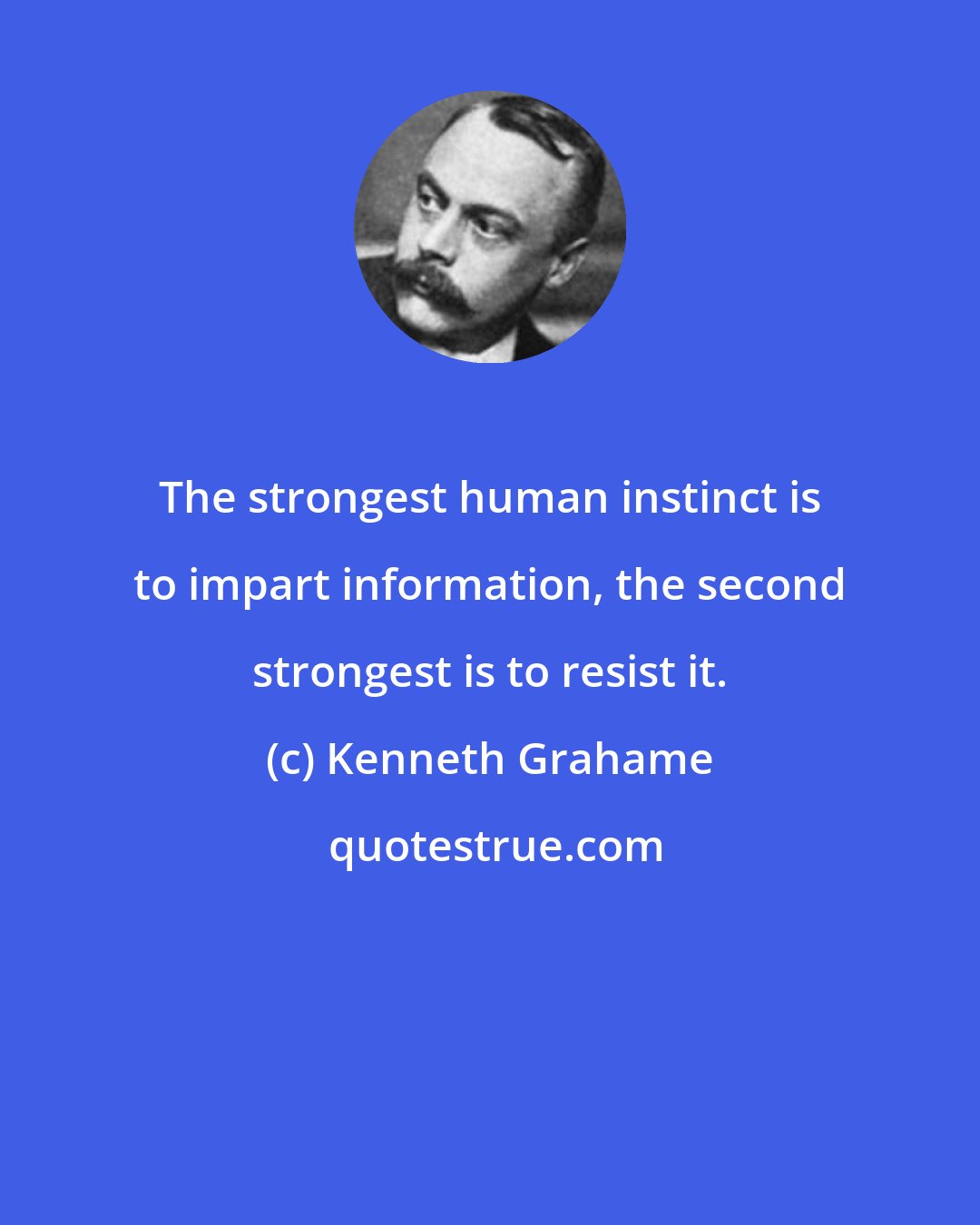 The strongest human instinct is to impart information, the second strongest is to resist it.

(c) Kenneth Grahame

quotestrue.com